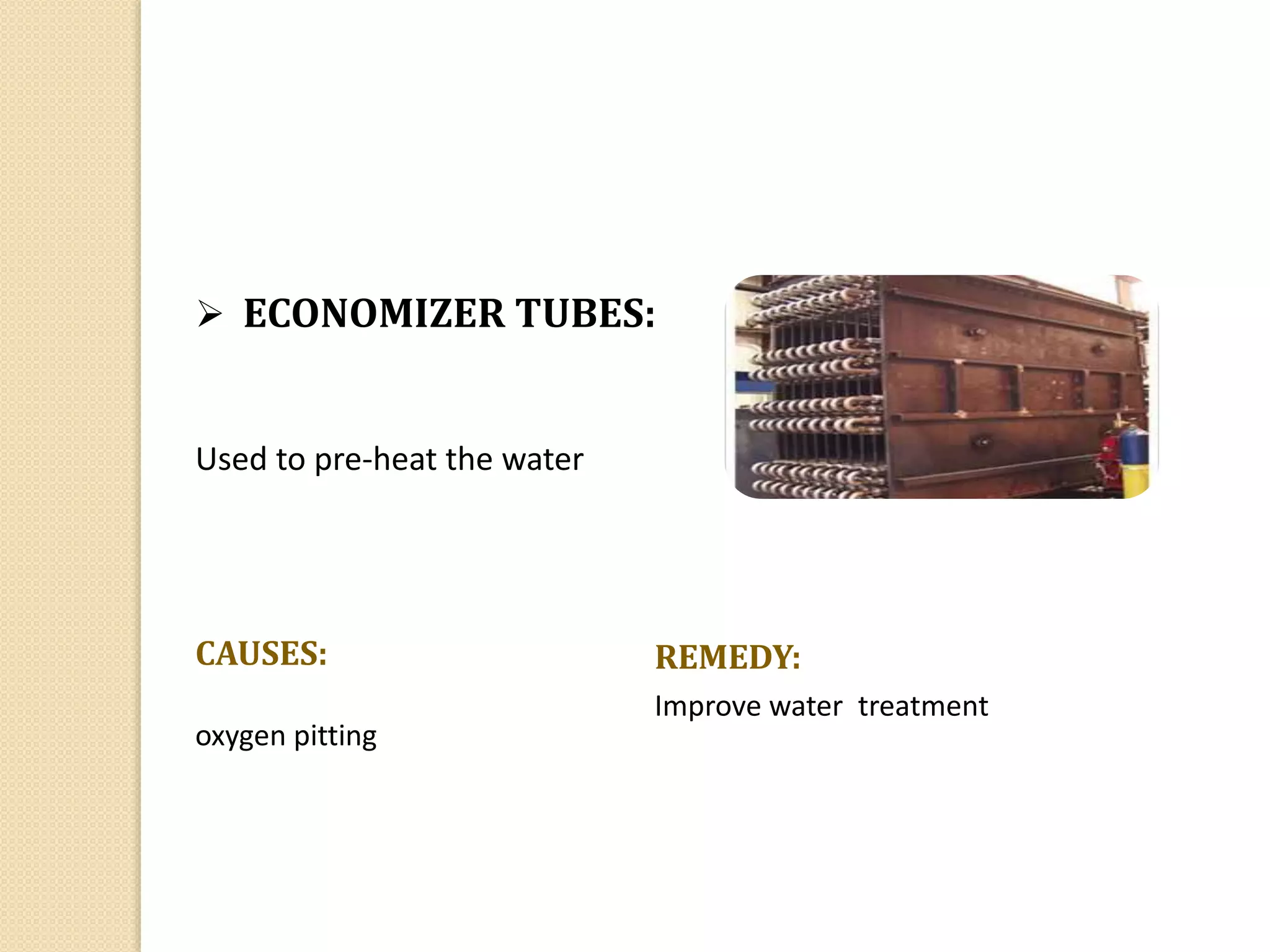 ➢ ECONOMIZER TUBES:

Used to pre-heat the water

CAUSES:

oxygen pitting

REMEDY:

Improve water treatment